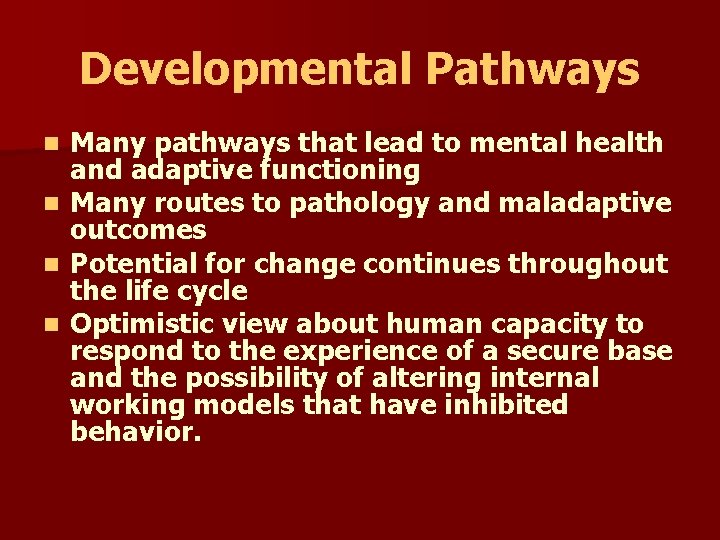 Developmental Pathways

- Many pathways that lead to mental health and adaptive functioning
- Many routes to pathology and maladaptive outcomes
- Potential for change continues throughout the life cycle
- Optimistic view about human capacity to respond to the experience of a secure base and the possibility of altering internal working models that have inhibited behavior.